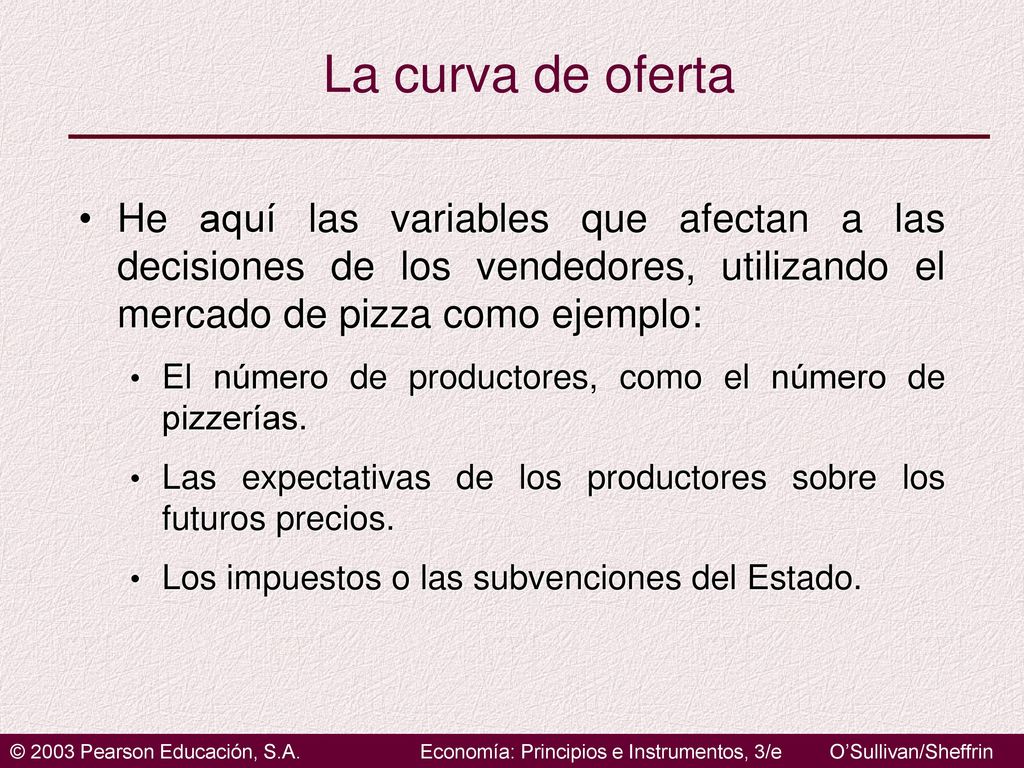 La curva de oferta

• He aquí las variables que afectan a las decisiones de los vendedores, utilizando el mercado de pizza como ejemplo:

• El número de productores, como el número de pizzerías.

• Las expectativas de los productores sobre los futuros precios.

• Los impuestos o las subvenciones del Estado.

© 2003 Pearson Educación, S.A. Economía: Principios e Instrumentos, 3/e O'Sullivan/Sheffrin